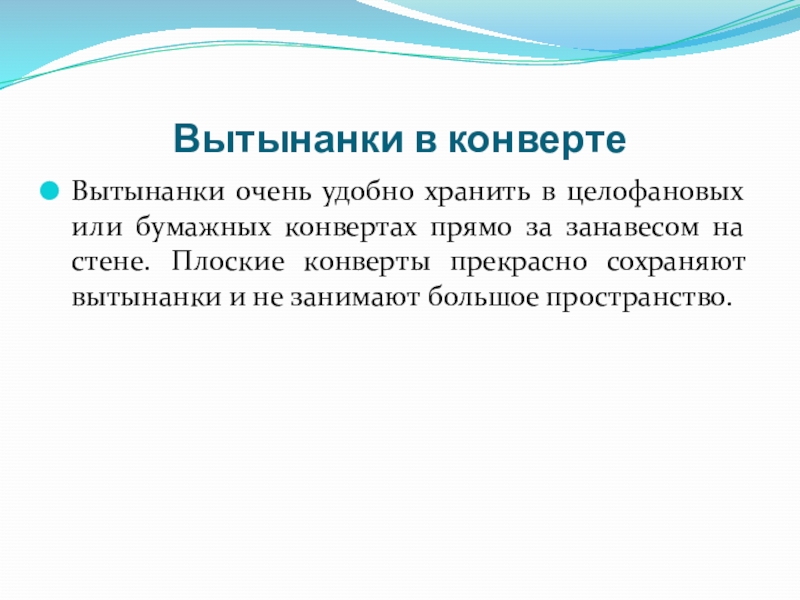 Вытынанки в конверте

Вытынанки очень удобно хранить в целофановых или бумажных конвертах прямо за занавесом на стене. Плоские конверты прекрасно сохраняют вытынанки и не занимают большое пространство.